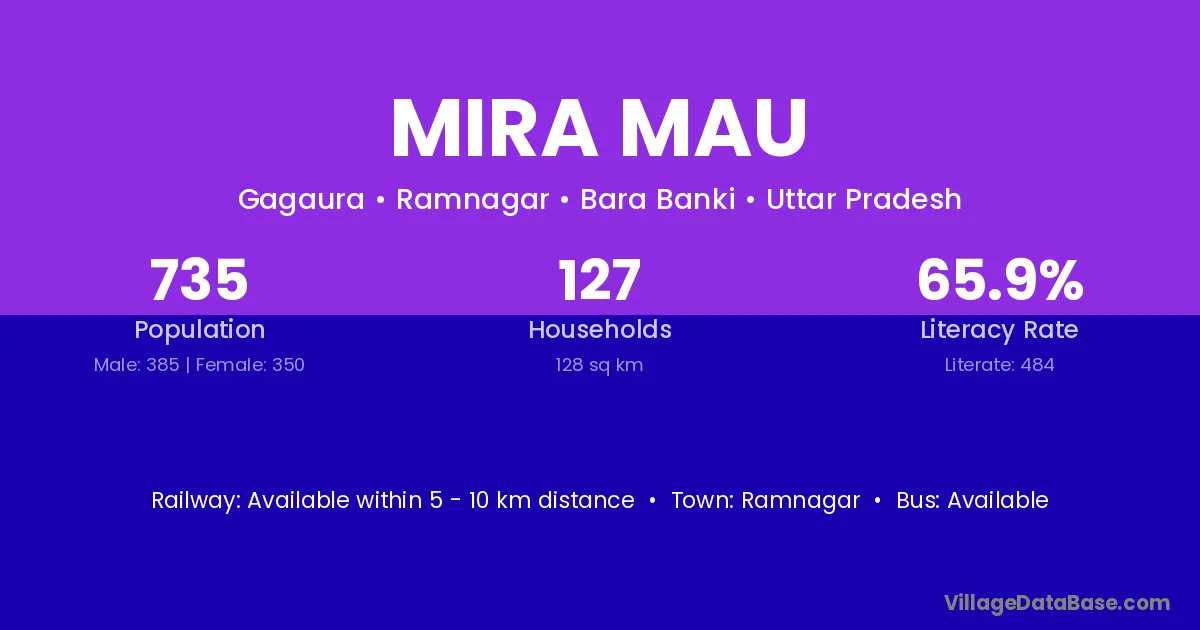 MIRA MAU

Gagaura • Ramnagar • Bara Banki • Uttar Pradesh

735
Population
Male: 385 | Female: 350

127
Households
128 sq km

65.9%
Literacy Rate
Literate: 484

Railway: Available within 5 - 10 km distance • Town: Ramnagar • Bus: Available

VillageDataBase.com